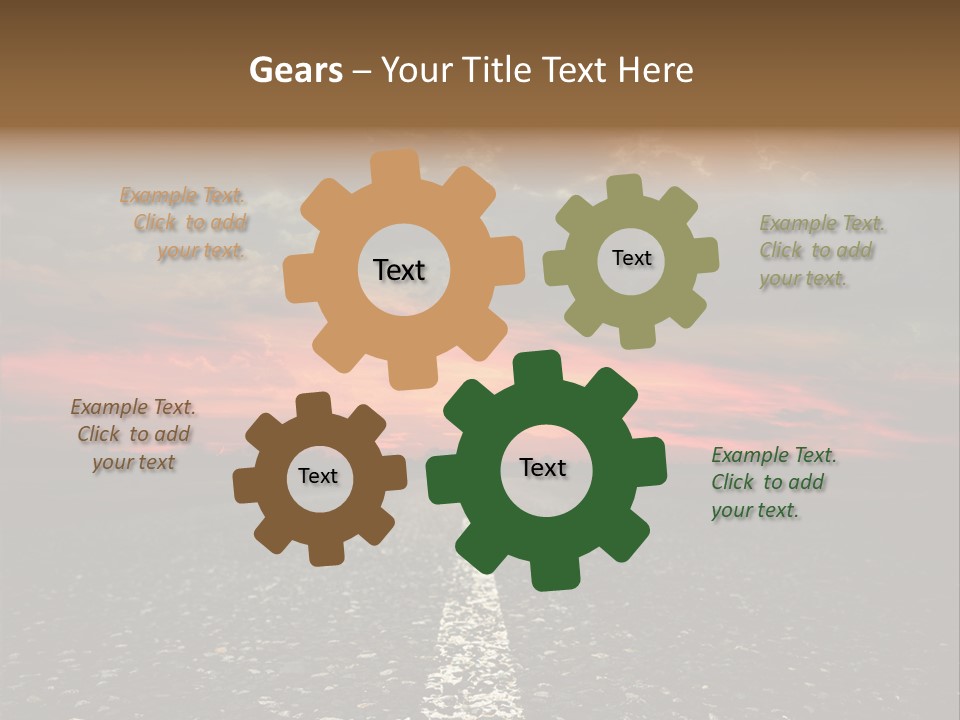 Gears – Your Title Text Here

Example Text. Click to add your text.

Text

Text

Example Text. Click to add your text.

Example Text. Click to add your text

Text

Text

Example Text. Click to add your text.